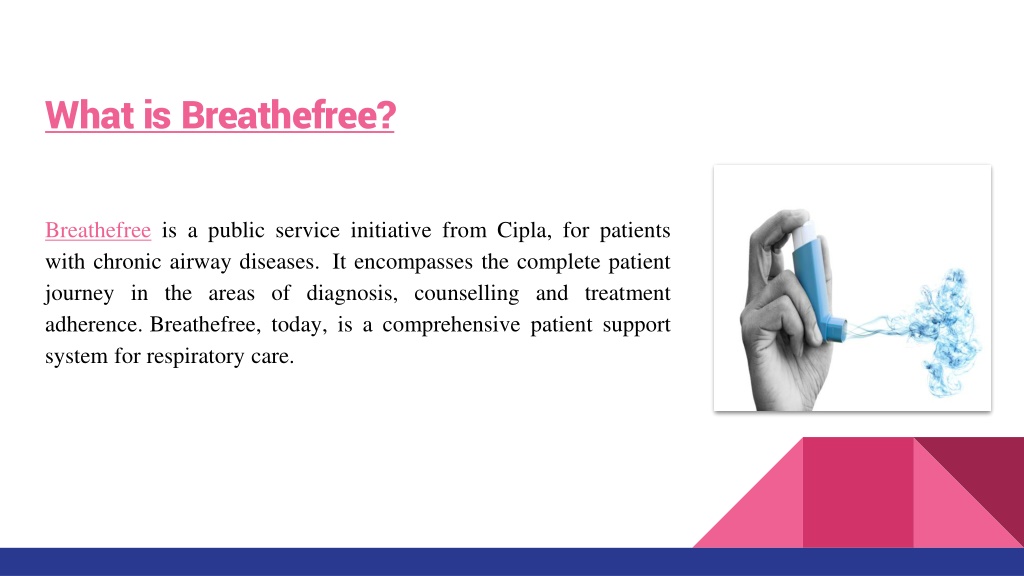 What is Breathefree?

Breathefree is a public service initiative from Cipla, for patients with chronic airway diseases. It encompasses the complete patient journey in the areas of diagnosis, counselling and treatment adherence. Breathefree, today, is a comprehensive patient support system for respiratory care.